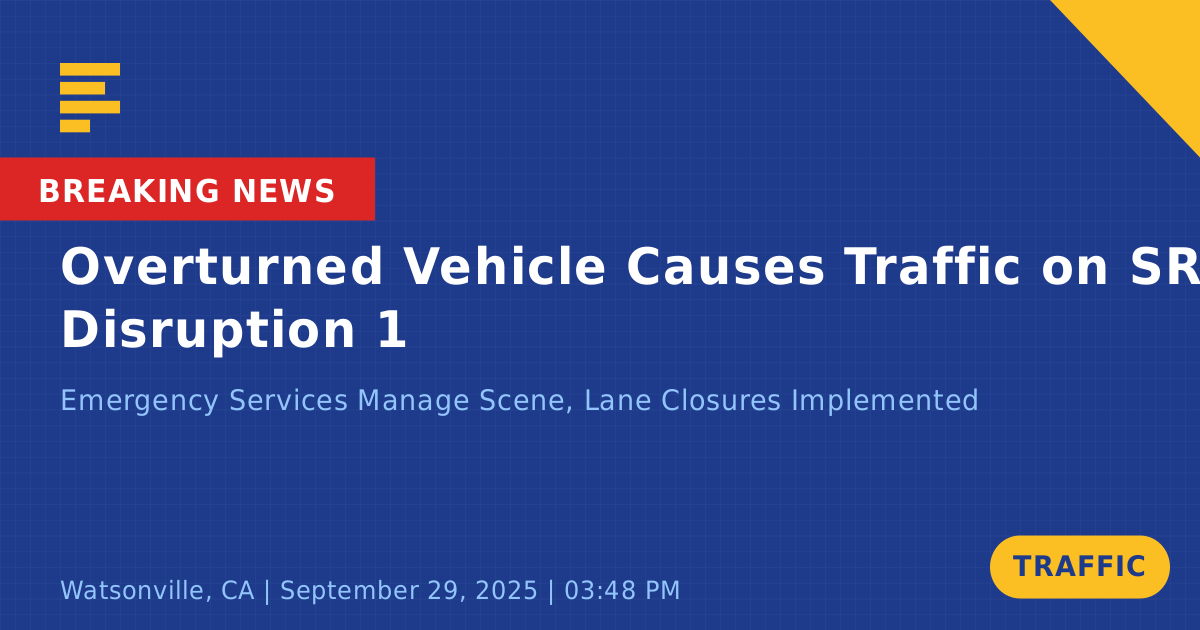 BREAKING NEWS

Overturned Vehicle Causes Traffic on SR Disruption 1

Emergency Services Manage Scene, Lane Closures Implemented

Watsonville, CA | September 29, 2025 | 03:48 PM

TRAFFIC